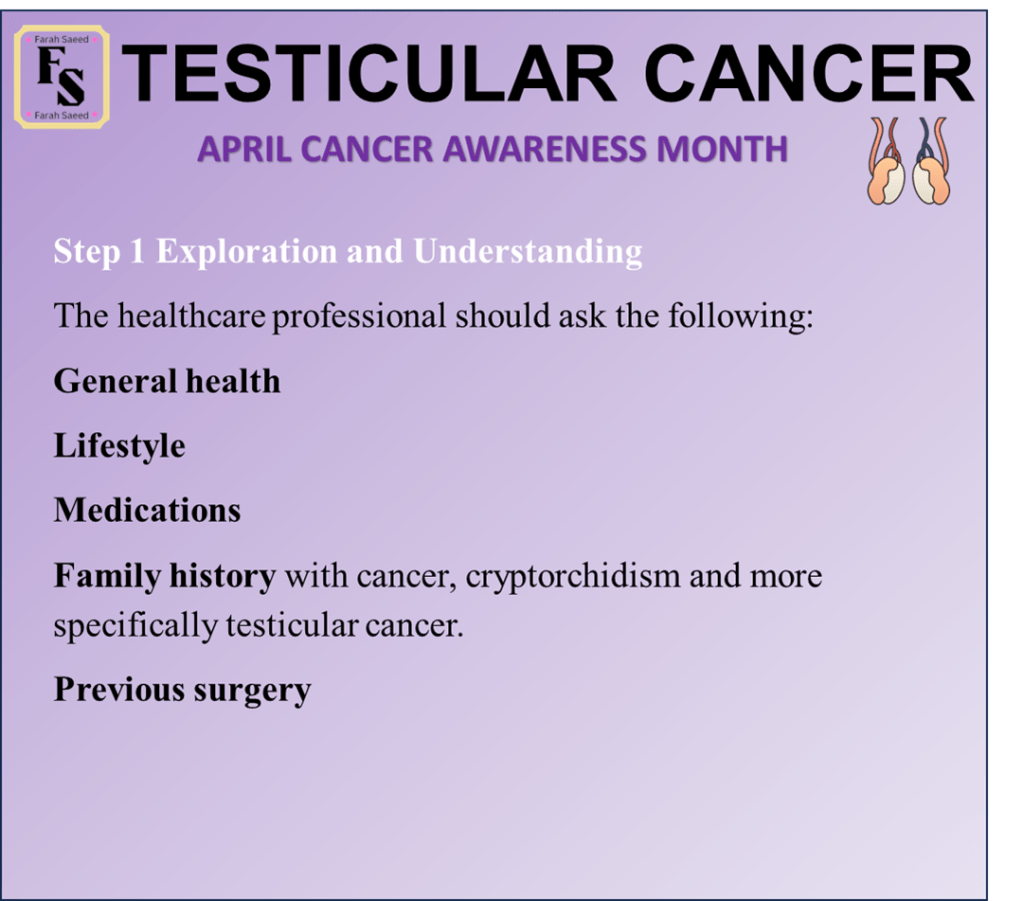 Farah Saeed
FS
Farah Saeed

TESTICULAR CANCER

APRIL CANCER AWARENESS MONTH

Step 1 Exploration and Understanding

The healthcare professional should ask the following:

General health

Lifestyle

Medications

Family history with cancer, cryptorchidism and more specifically testicular cancer.

Previous surgery